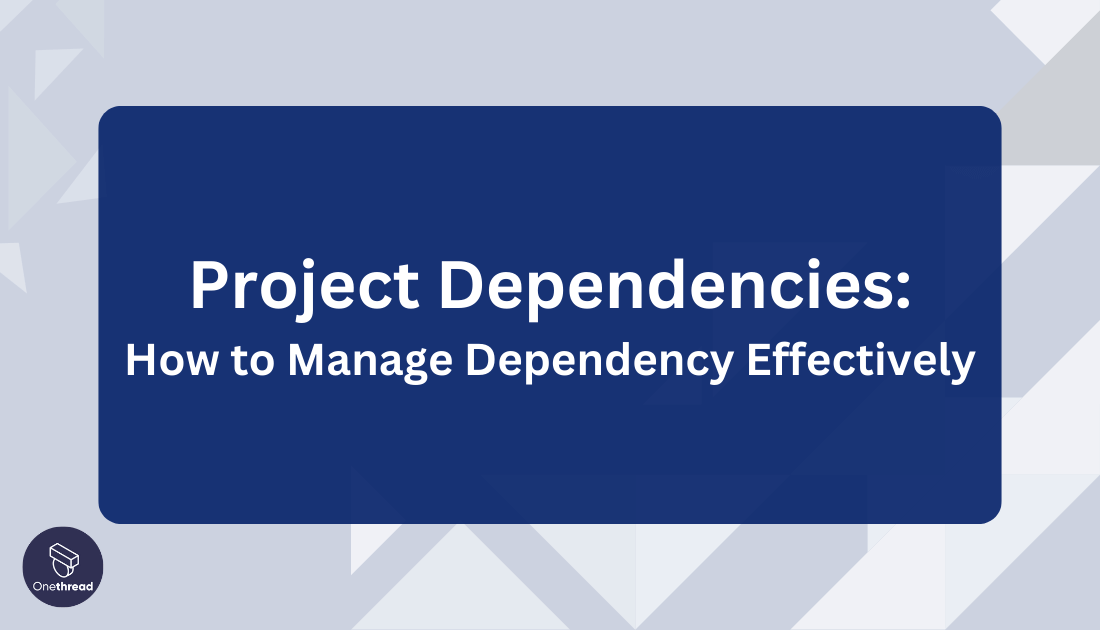 Project Dependencies:
How to Manage Dependency Effectively

Onethread